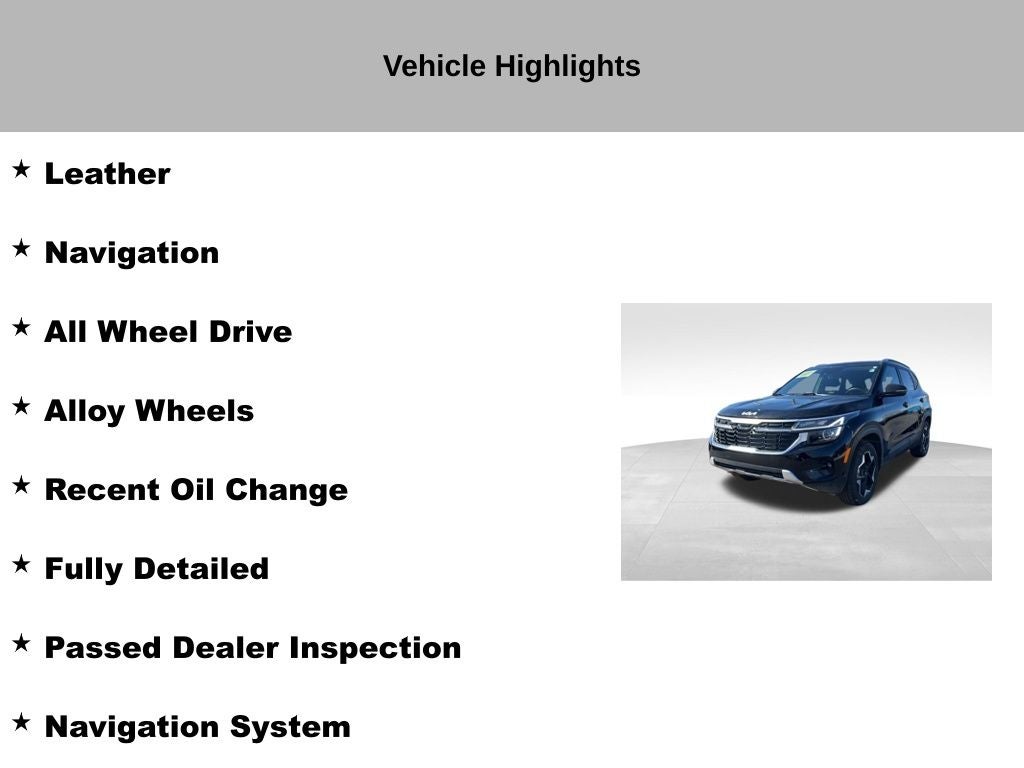 Vehicle Highlights

★ Leather

★ Navigation

★ All Wheel Drive

★ Alloy Wheels

★ Recent Oil Change

★ Fully Detailed

★ Passed Dealer Inspection

★ Navigation System